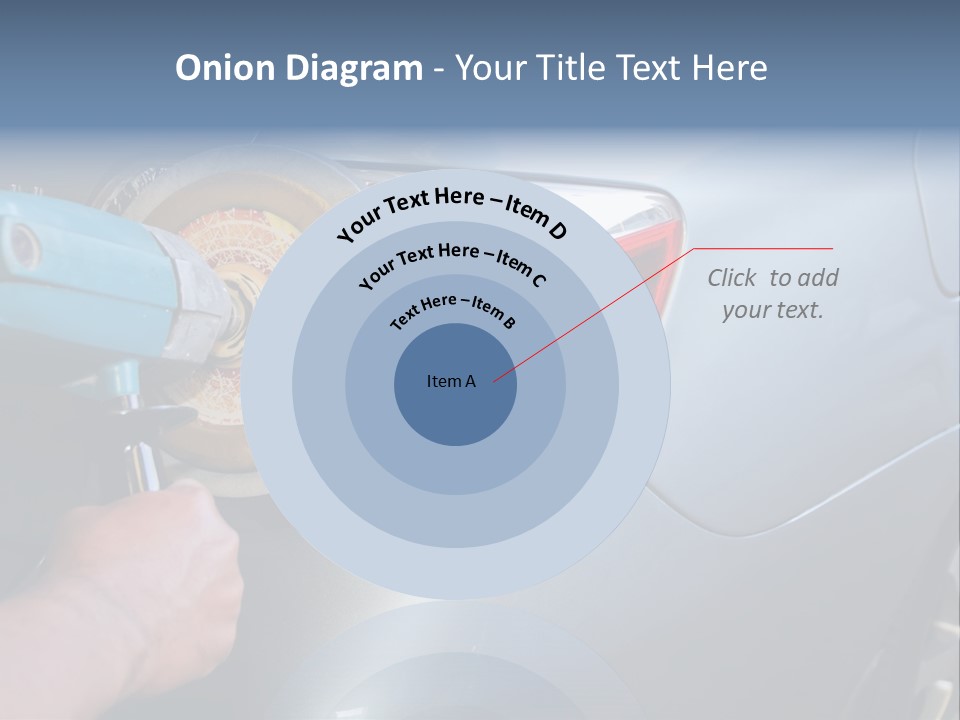 Onion Diagram - Your Title Text Here

Your Text Here – Item D

Your Text Here – Item C

Text Here – Item B

Item A

Click to add your text.